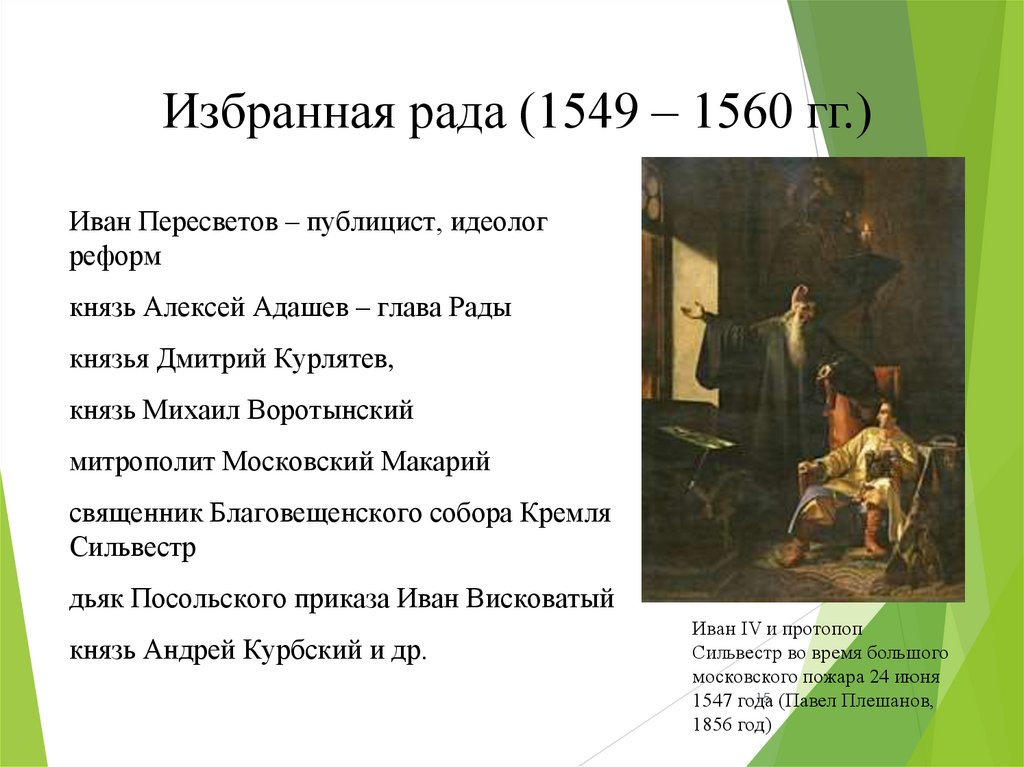 Избранная рада (1549 – 1560 гг.)

Иван Пересветов – публицист, идеолог реформ

князь Алексей Адашев – глава Рады

князья Дмитрий Курлятев,

князь Михаил Воротынский

митрополит Московский Макарий

священник Благовещенского собора Кремля Сильвестр

дьяк Посольского приказа Иван Висковатый

князь Андрей Курбский и др.

Иван IV и протопоп Сильвестр во время большого московского пожара 24 июня 1547 года (Павел Плешанов, 1856 год)

15